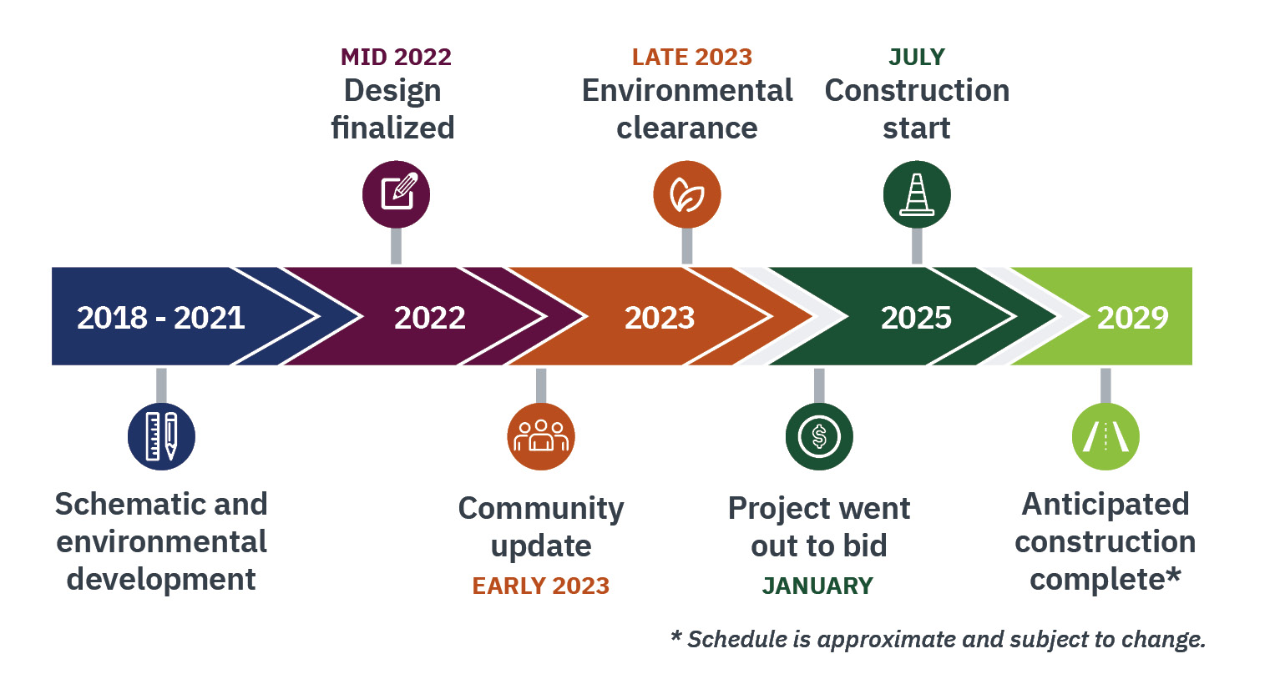 MID 2022
Design finalized

LATE 2023
Environmental clearance

JULY
Construction start

2018 - 2021

2022

2023

2025

2029

Schematic and environmental development

Community update
EARLY 2023

Project went out to bid
JANUARY

Anticipated construction complete*

* Schedule is approximate and subject to change.